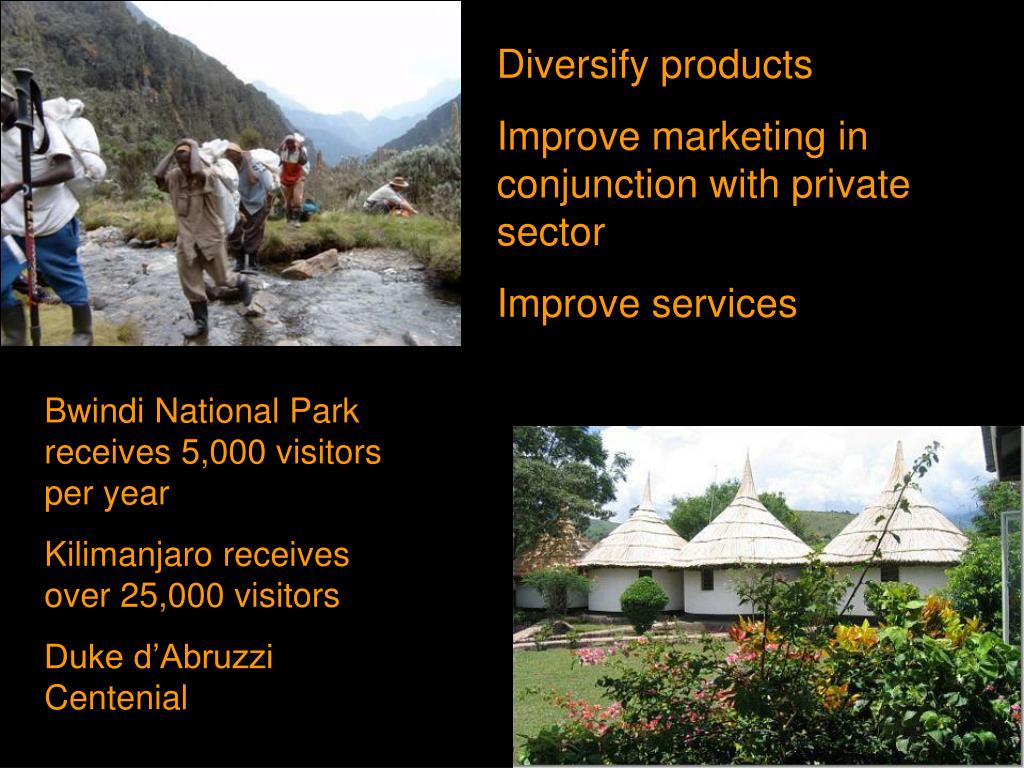 Diversify products

Improve marketing in conjunction with private sector

Improve services

Bwindi National Park receives 5,000 visitors per year

Kilimanjaro receives over 25,000 visitors

Duke d’Abruzzi Centenial